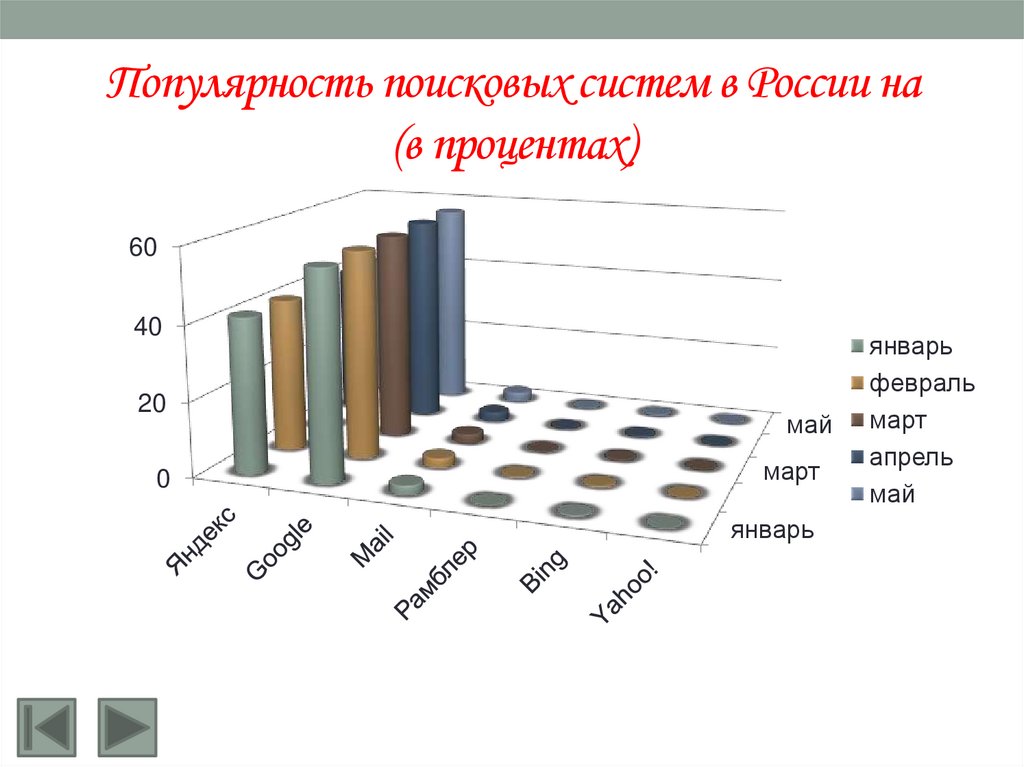 Популярность поисковых систем в России на (в процентах)

60
40
20
0

Яндекс
Google
Mail
Рамблер
Bing
Yahoo!

май
март
январь

январь
февраль
март
апрель
май